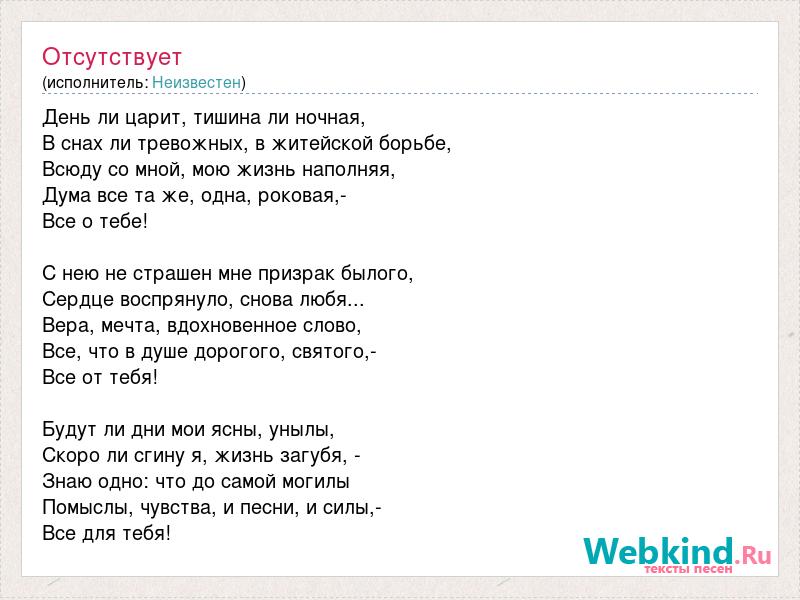 Отсутствует
(исполнитель: Неизвестен)

День ли царит, тишина ли ночная,
В снах ли тревожных, в житейской борьбе,
Всюду со мной, мою жизнь наполняя,
Дума все та же, одна, роковая,-
Все о тебе!

С нею не страшен мне призрак былого,
Сердце воспрянуло, снова любя...
Вера, мечта, вдохновенное слово,
Все, что в душе дорогого, святого,-
Все от тебя!

Будут ли дни мои ясны, унылы,
Скоро ли сгину я, жизнь загубя, -
Знаю одно: что до самой могилы
Помыслы, чувства, и песни, и силы,-
Все для тебя!

Webkind.Ru
тексты песен